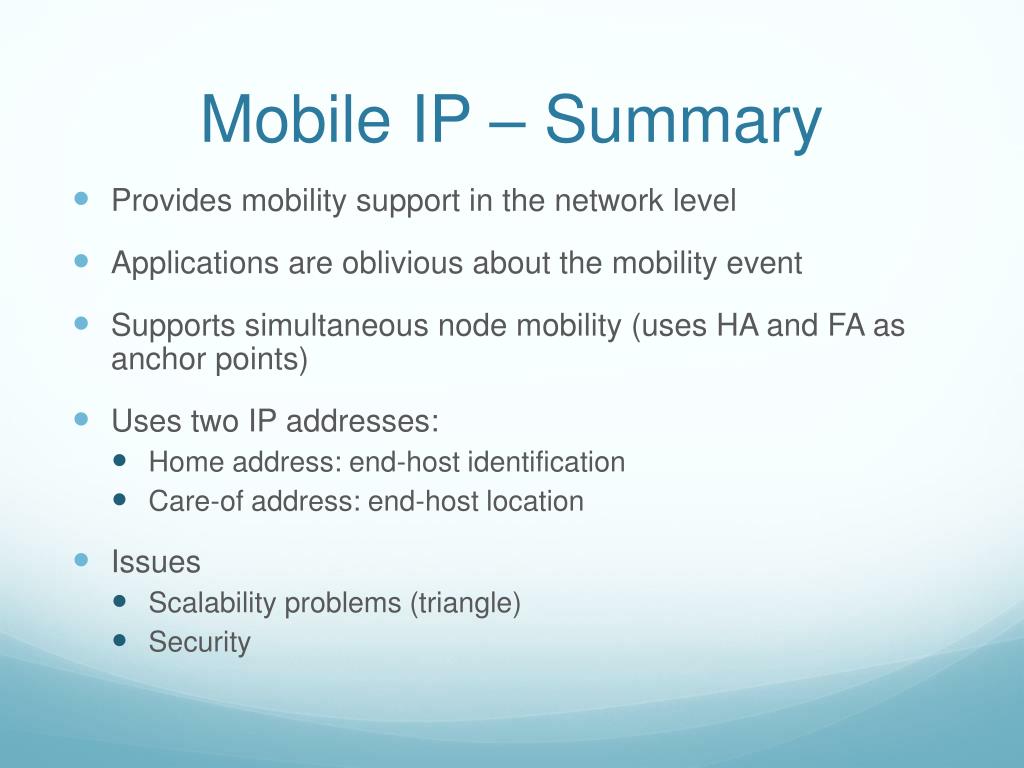 Mobile IP – Summary

- Provides mobility support in the network level
- Applications are oblivious about the mobility event
- Supports simultaneous node mobility (uses HA and FA as anchor points)
- Uses two IP addresses:
  - Home address: end-host identification
  - Care-of address: end-host location
- Issues
  - Scalability problems (triangle)
  - Security